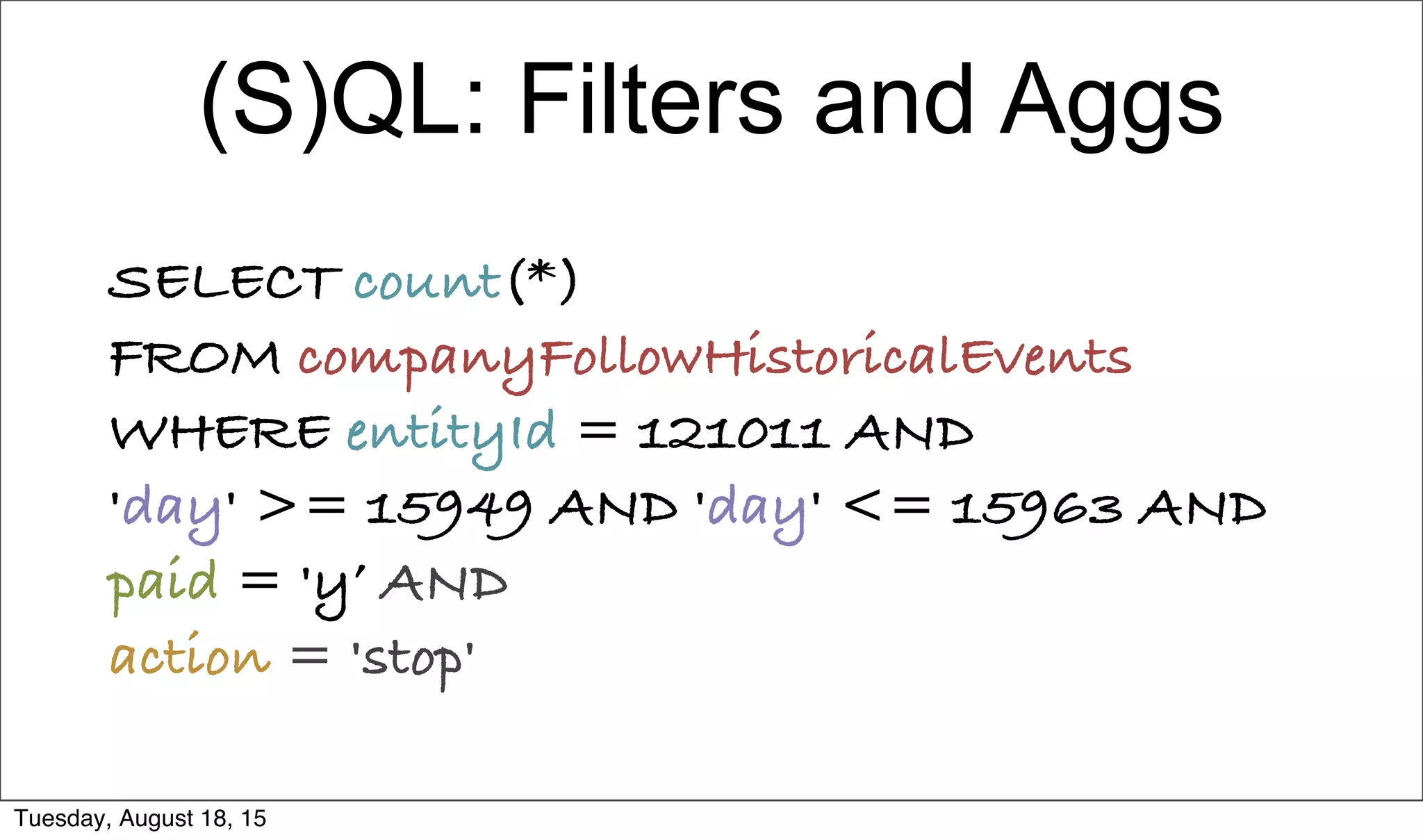 (S)QL: Filters and Aggs

SELECT count(*)
FROM companyFollowHistoricalEvents
WHERE entityId = 121011 AND
'day' >= 15949 AND 'day' <= 15963 AND
paid = 'y' AND
action = 'stop'

Tuesday, August 18, 15